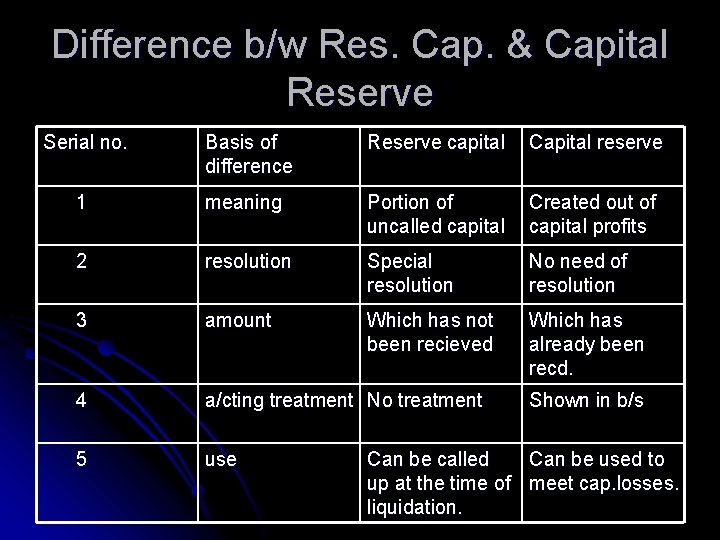 Difference b/w Res. Cap. & Capital Reserve

| Serial no. | Basis of difference | Reserve capital | Capital reserve |
|---|---|---|---|
| 1 | meaning | Portion of uncalled capital | Created out of capital profits |
| 2 | resolution | Special resolution | No need of resolution |
| 3 | amount | Which has not been recieved | Which has already been recd. |
| 4 | a/cting treatment | No treatment | Shown in b/s |
| 5 | use | Can be called up at the time of liquidation. | Can be used to meet cap.losses. |